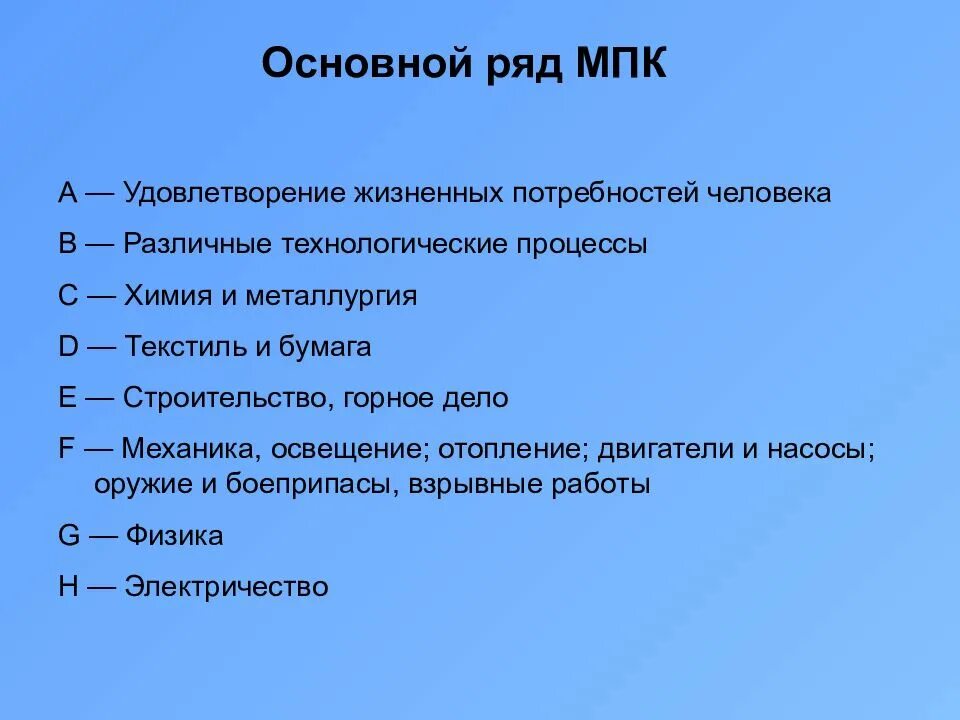 Основной ряд МПК

A — Удовлетворение жизненных потребностей человека

B — Различные технологические процессы

C — Химия и металлургия

D — Текстиль и бумага

E — Строительство, горное дело

F — Механика, освещение; отопление; двигатели и насосы; оружие и боеприпасы, взрывные работы

G — Физика

H — Электричество